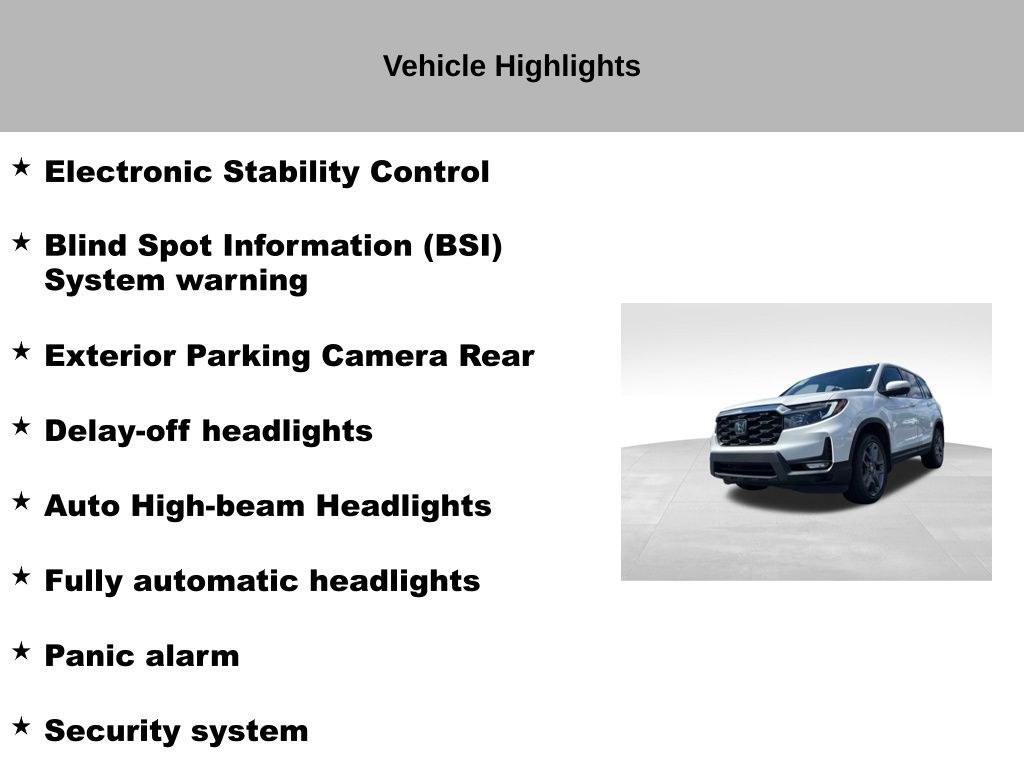 Vehicle Highlights

★ Electronic Stability Control

★ Blind Spot Information (BSI) System warning

★ Exterior Parking Camera Rear

★ Delay-off headlights

★ Auto High-beam Headlights

★ Fully automatic headlights

★ Panic alarm

★ Security system